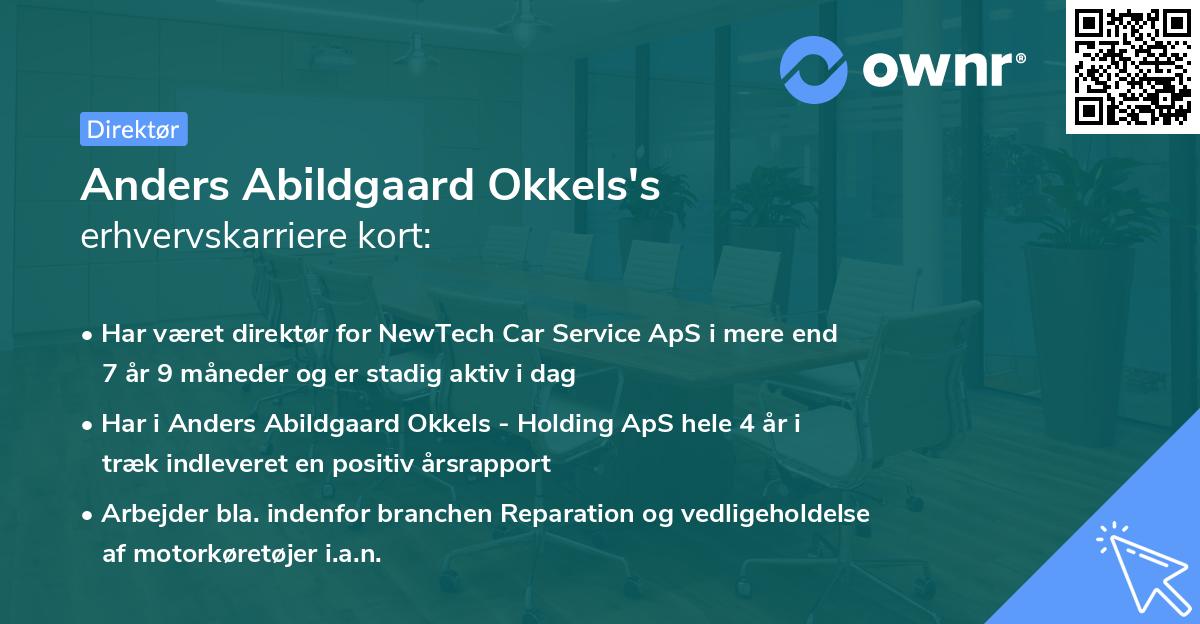 ownr®

Direktør

Anders Abildgaard Okkels's
erhvervskarriere kort:

• Har været direktør for NewTech Car Service ApS i mere end 7 år 9 måneder og er stadig aktiv i dag

• Har i Anders Abildgaard Okkels - Holding ApS hele 4 år i træk indleveret en positiv årsrapport

• Arbejder bla. indenfor branchen Reparation og vedligeholdelse af motorkøretøjer i.a.n.